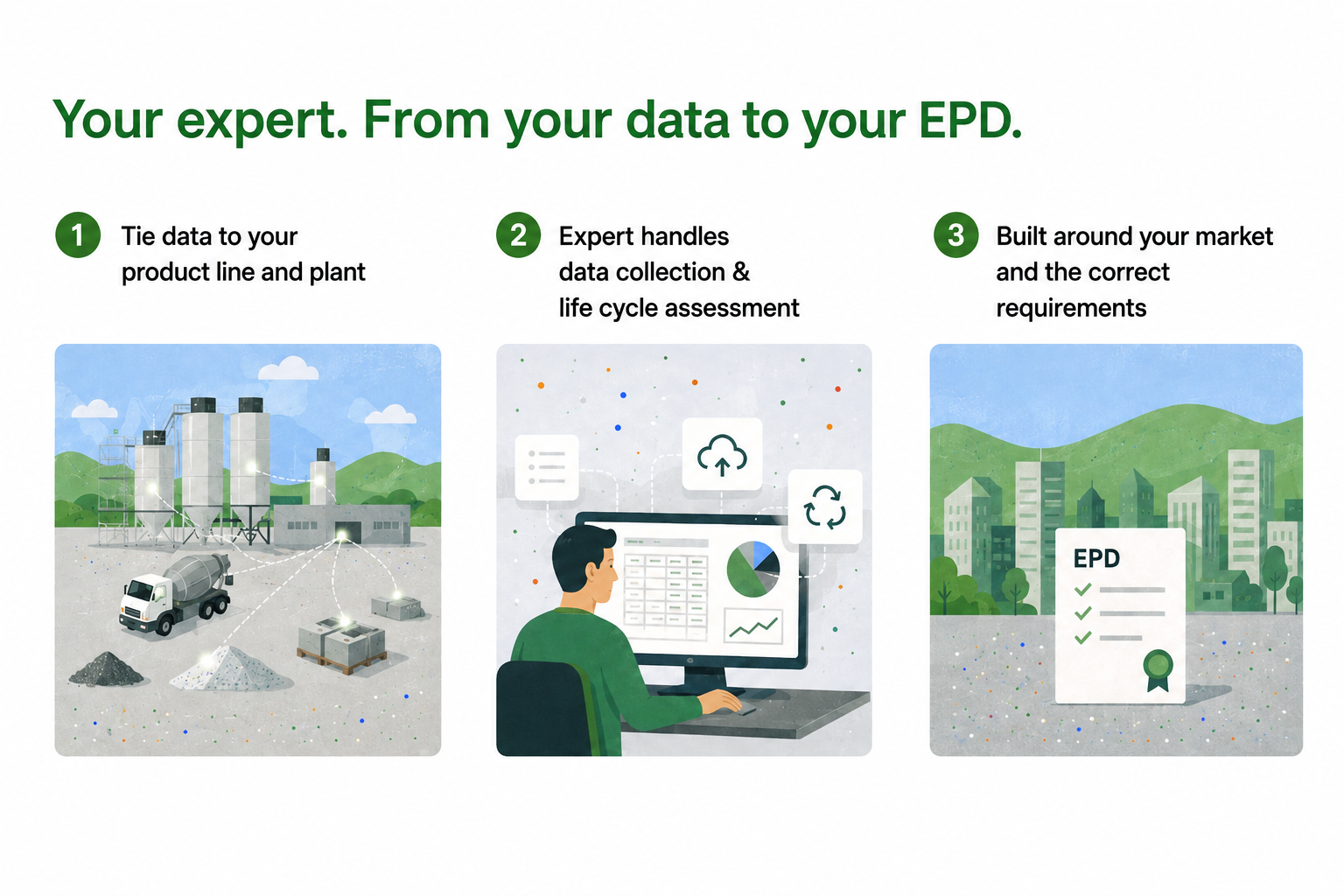 Your expert. From your data to your EPD.

1 Tie data to your product line and plant

2 Expert handles data collection & life cycle assessment

3 Built around your market and the correct requirements

EPD